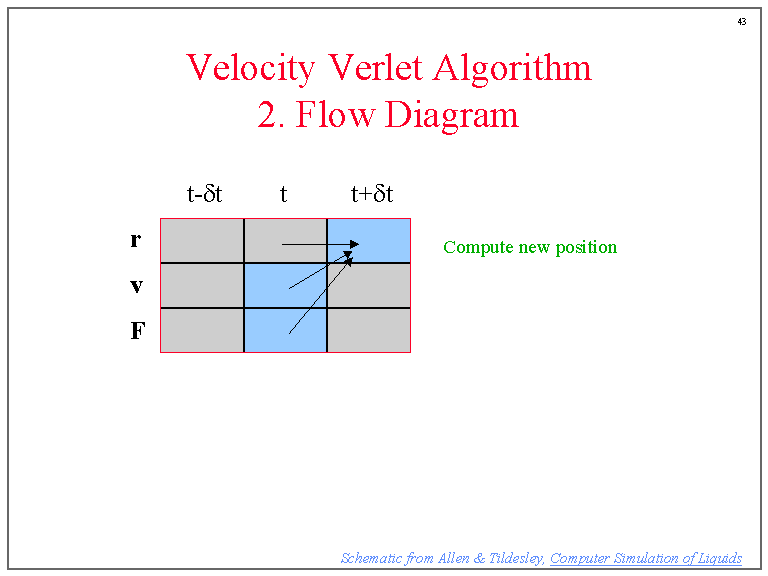 43

Velocity Verlet Algorithm
2. Flow Diagram

t-δt t t+δt

r
v
F

Compute new position

Schematic from Allen & Tildesley, Computer Simulation of Liquids